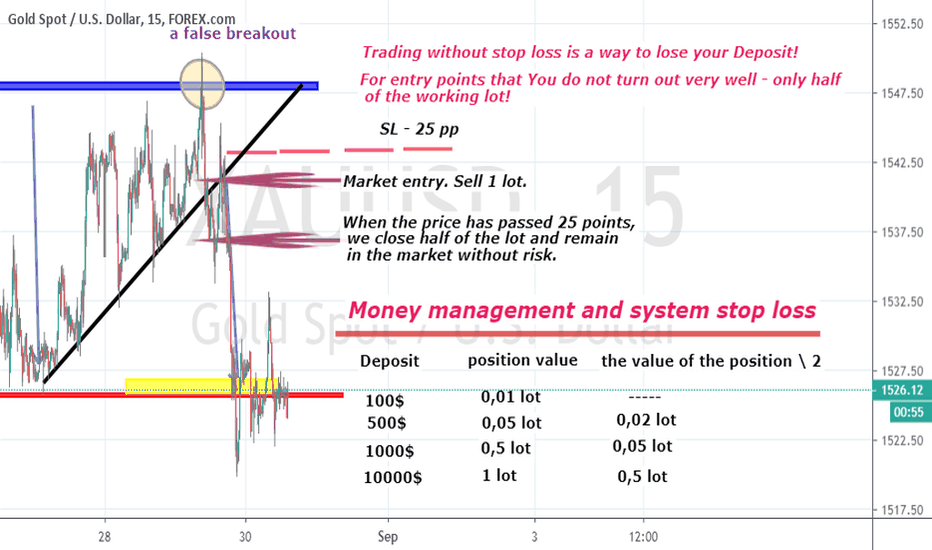 Gold Spot / U.S. Dollar, 15, FOREX.com

a false breakout

Trading without stop loss is a way to lose your Deposit!

For entry points that You do not turn out very well - only half of the working lot!

SL - 25 pp

Market entry. Sell 1 lot.

When the price has passed 25 points, we close half of the lot and remain in the market without risk.

XAUUSD, 15

Gold Spot / U.S. Dollar

Money management and system stop loss

| Deposit | position value | the value of the position \ 2 |
|---|---|---|
| 100$ | 0,01 lot | ----- |
| 500$ | 0,05 lot | 0,02 lot |
| 1000$ | 0,5 lot | 0,05 lot |
| 10000$ | 1 lot | 0,5 lot |

1552.50
1547.50
1542.50
1537.50
1532.50
1527.50
1526.12
00:55
1522.50
1517.50

28
30
Sep
3
12:00